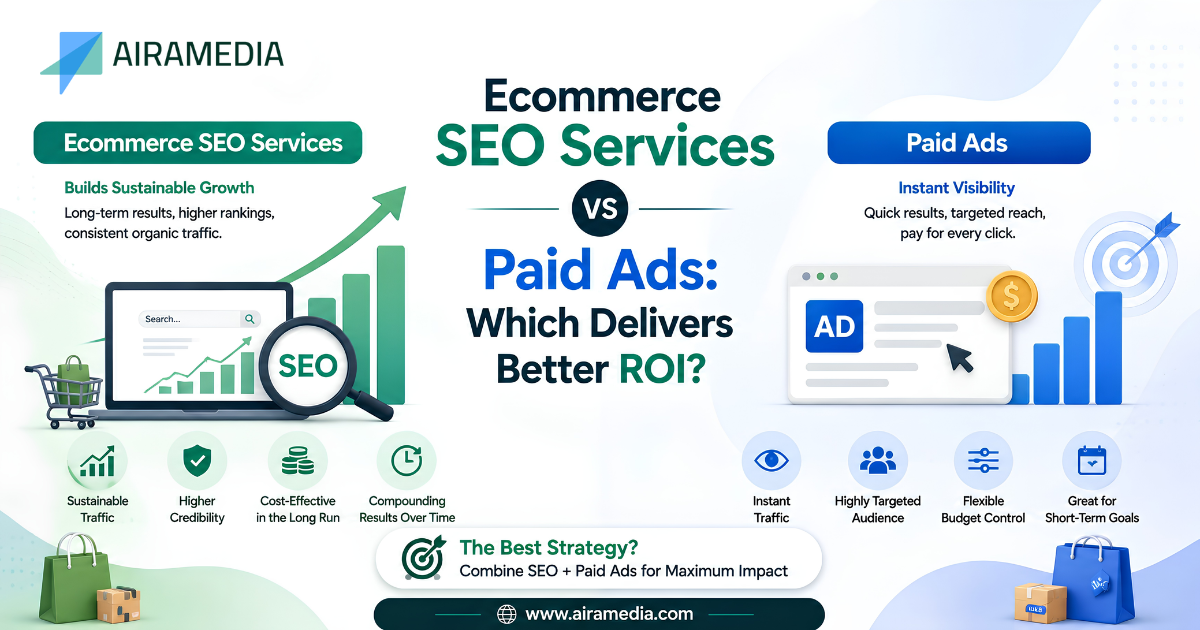 AIRAMEDIA

Ecommerce SEO Services VS Paid Ads: Which Delivers Better ROI?

Ecommerce SEO Services

Builds Sustainable Growth

Long-term results, higher rankings, consistent organic traffic.

Search...

SEO

Sustainable Traffic

Higher Credibility

Cost-Effective in the Long Run

Compounding Results Over Time

Paid Ads

Instant Visibility

Quick results, targeted reach, pay for every click.

AD

$

Instant Traffic

Highly Targeted Audience

Flexible Budget Control

Great for Short-Term Goals

The Best Strategy?

Combine SEO + Paid Ads for Maximum Impact

www.airamedia.com